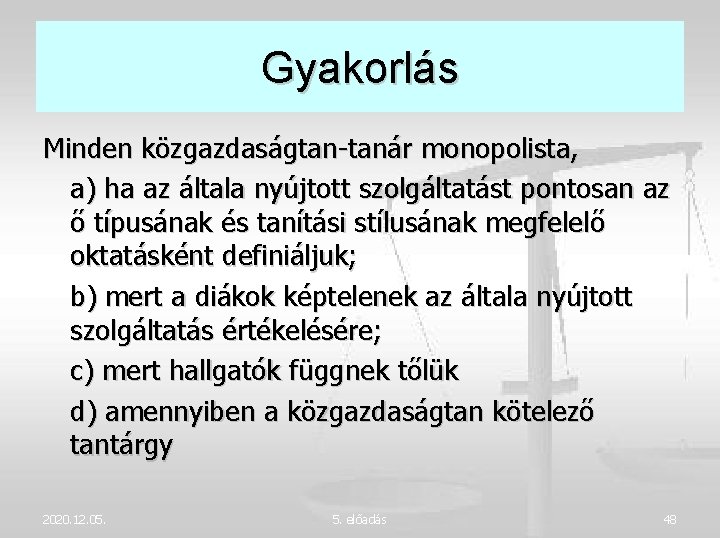 Gyakorlás

Minden közgazdaságtan-tanár monopolista,

a) ha az általa nyújtott szolgáltatást pontosan az ő típusának és tanítási stílusának megfelelő oktatásként definiáljuk;

b) mert a diákok képtelenek az általa nyújtott szolgáltatás értékelésére;

c) mert hallgatók függnek tőlük

d) amennyiben a közgazdaságtan kötelező tantárgy

2020.12.05.

5. előadás

48